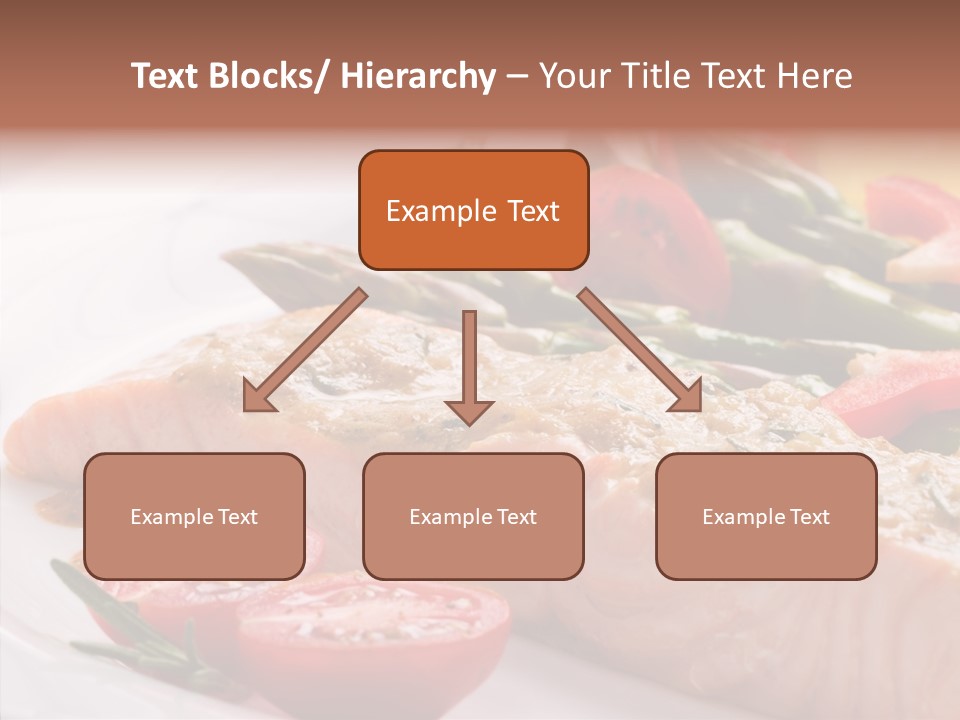 Text Blocks/ Hierarchy – Your Title Text Here

Example Text

Example Text

Example Text

Example Text